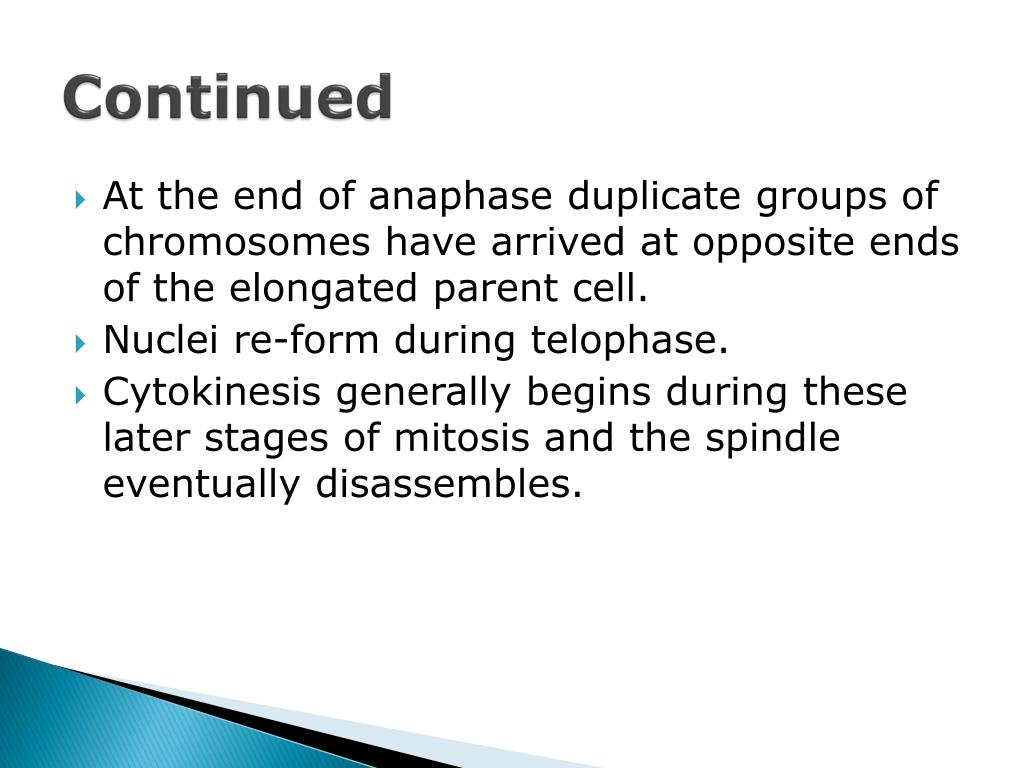 Continued

At the end of anaphase duplicate groups of chromosomes have arrived at opposite ends of the elongated parent cell.

Nuclei re-form during telophase.

Cytokinesis generally begins during these later stages of mitosis and the spindle eventually disassembles.